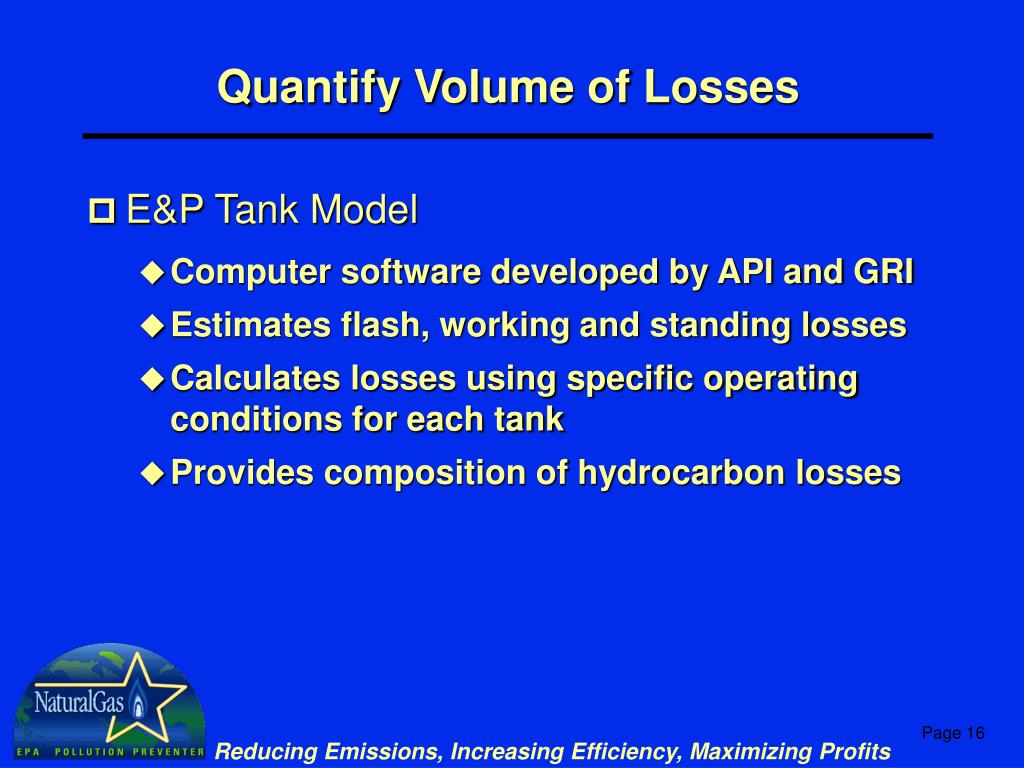 Quantify Volume of Losses

E&P Tank Model

Computer software developed by API and GRI

Estimates flash, working and standing losses

Calculates losses using specific operating conditions for each tank

Provides composition of hydrocarbon losses

NaturalGas

EPA POLLUTION PREVENTER

Reducing Emissions, Increasing Efficiency, Maximizing Profits

Page 16